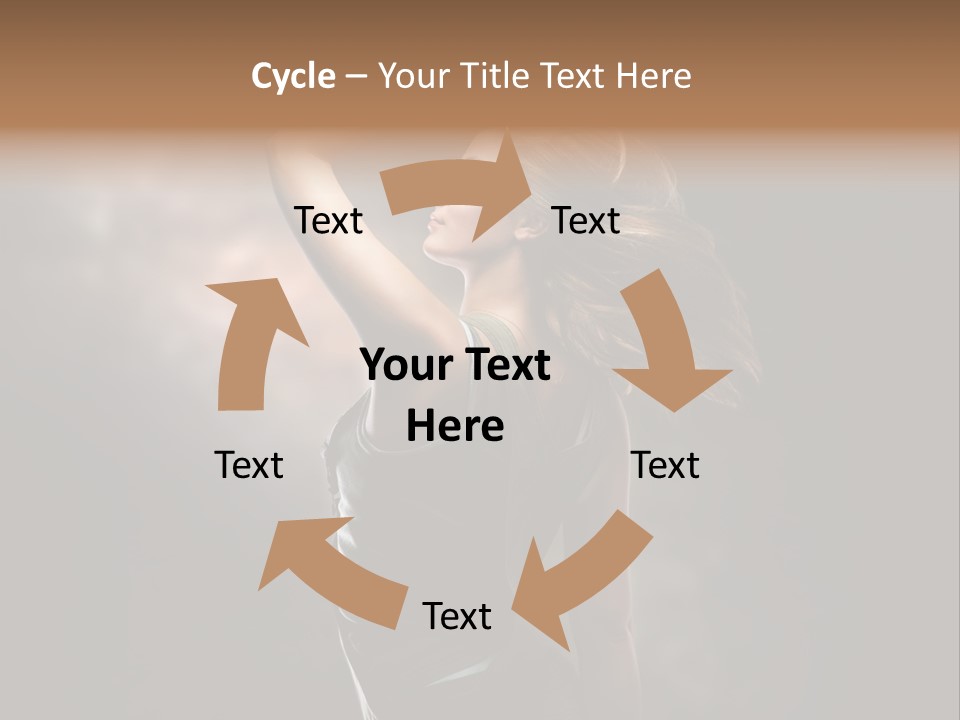 Cycle – Your Title Text Here

Text

Text

Your Text Here

Text

Text

Text